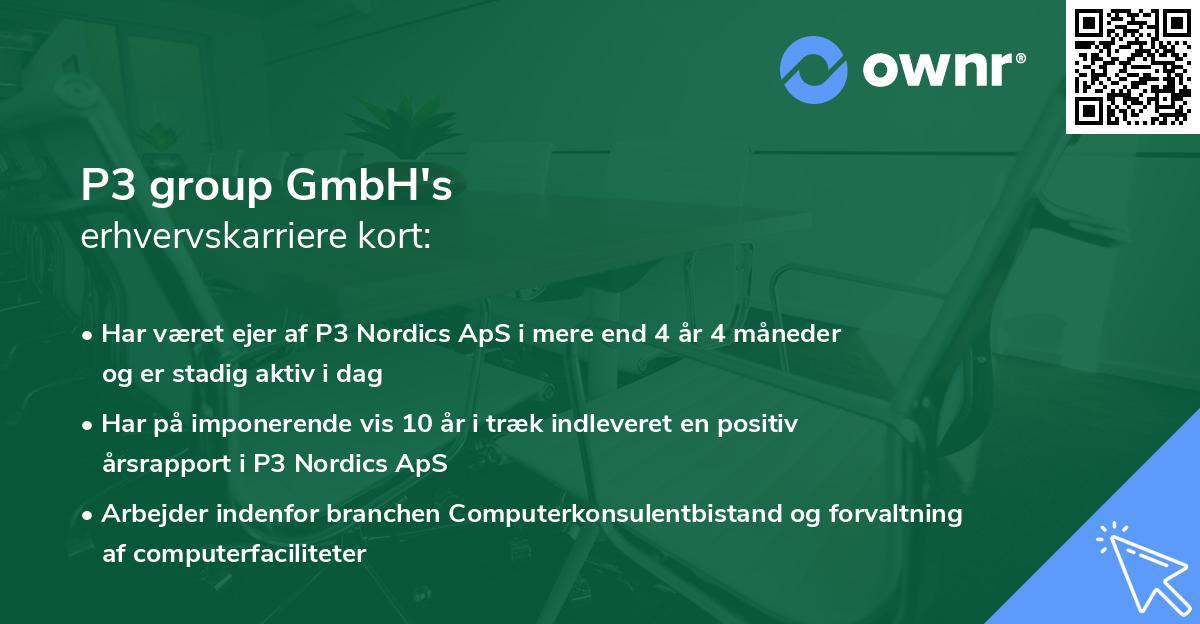 ownr®

P3 group GmbH's
erhvervskarriere kort:

• Har været ejer af P3 Nordics ApS i mere end 4 år 4 måneder og er stadig aktiv i dag

• Har på imponerende vis 10 år i træk indleveret en positiv årsrapport i P3 Nordics ApS

• Arbejder indenfor branchen Computerkonsulentbistand og forvaltning af computerfaciliteter